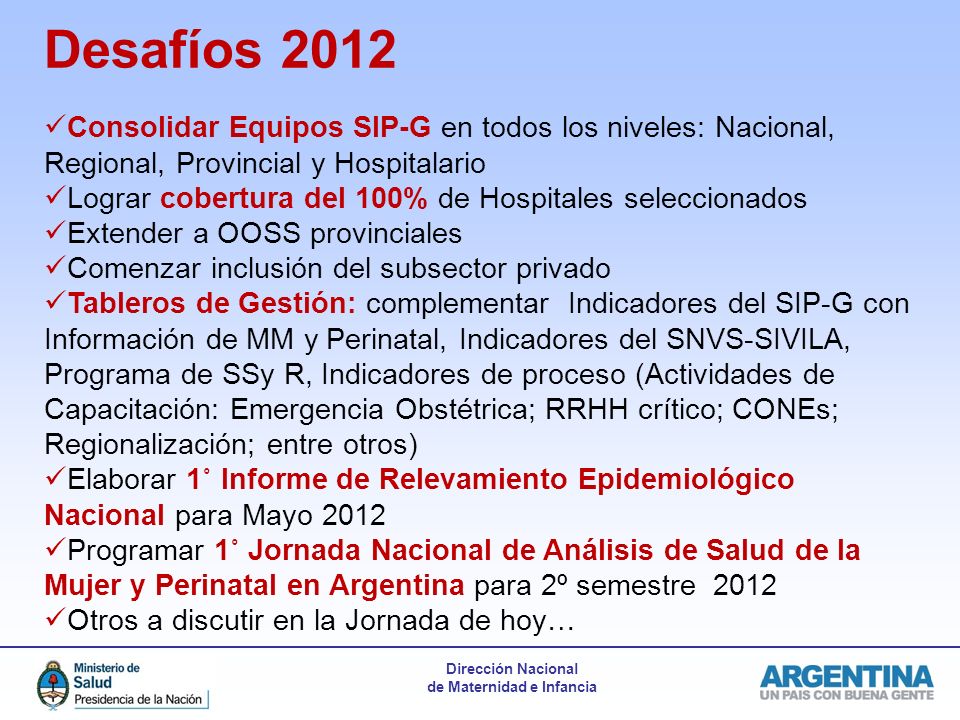 Desafíos 2012

✓Consolidar Equipos SIP-G en todos los niveles: Nacional, Regional, Provincial y Hospitalario
✓Lograr cobertura del 100% de Hospitales seleccionados
✓Extender a OOSS provinciales
✓Comenzar inclusión del subsector privado
✓Tableros de Gestión: complementar Indicadores del SIP-G con Información de MM y Perinatal, Indicadores del SNVS-SIVILA, Programa de SSy R, Indicadores de proceso (Actividades de Capacitación: Emergencia Obstétrica; RRHH crítico; CONEs; Regionalización; entre otros)
✓Elaborar 1˚ Informe de Relevamiento Epidemiológico Nacional para Mayo 2012
✓Programar 1˚ Jornada Nacional de Análisis de Salud de la Mujer y Perinatal en Argentina para 2º semestre 2012
✓Otros a discutir en la Jornada de hoy…

Ministerio de Salud
Presidencia de la Nación

Dirección Nacional de Maternidad e Infancia

ARGENTINA
UN PAIS CON BUENA GENTE